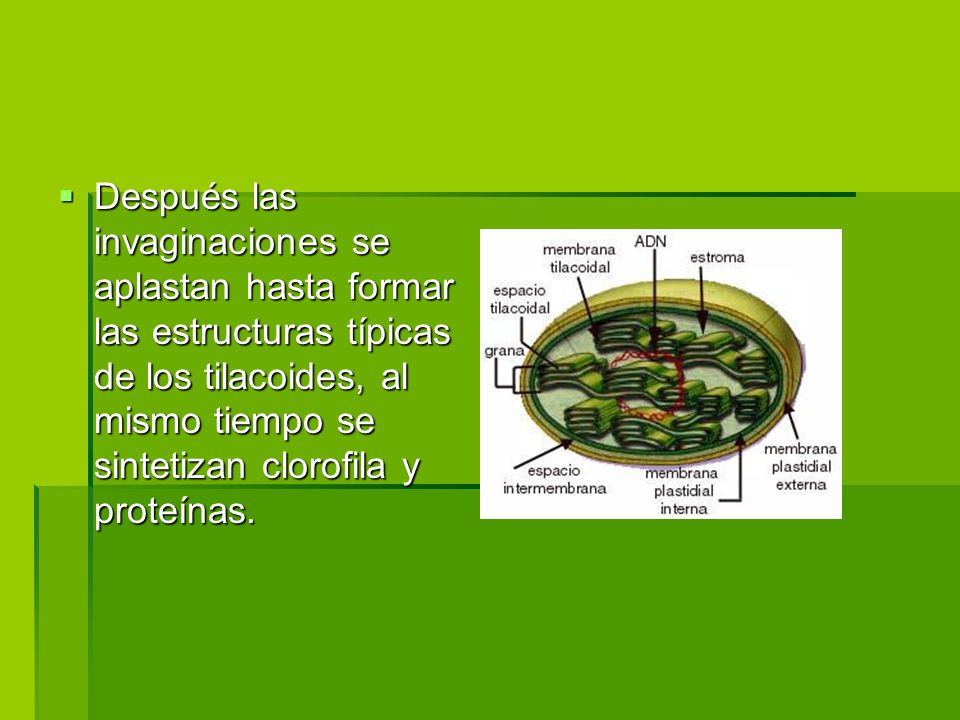 Después las invaginaciones se aplastan hasta formar las estructuras típicas de los tilacoides, al mismo tiempo se sintetizan clorofila y proteínas.

membrana tilacoidal
ADN
estroma
espacio tilacoidal
grana
espacio intermembrana
membrana plastidial interna
membrana plastidial externa